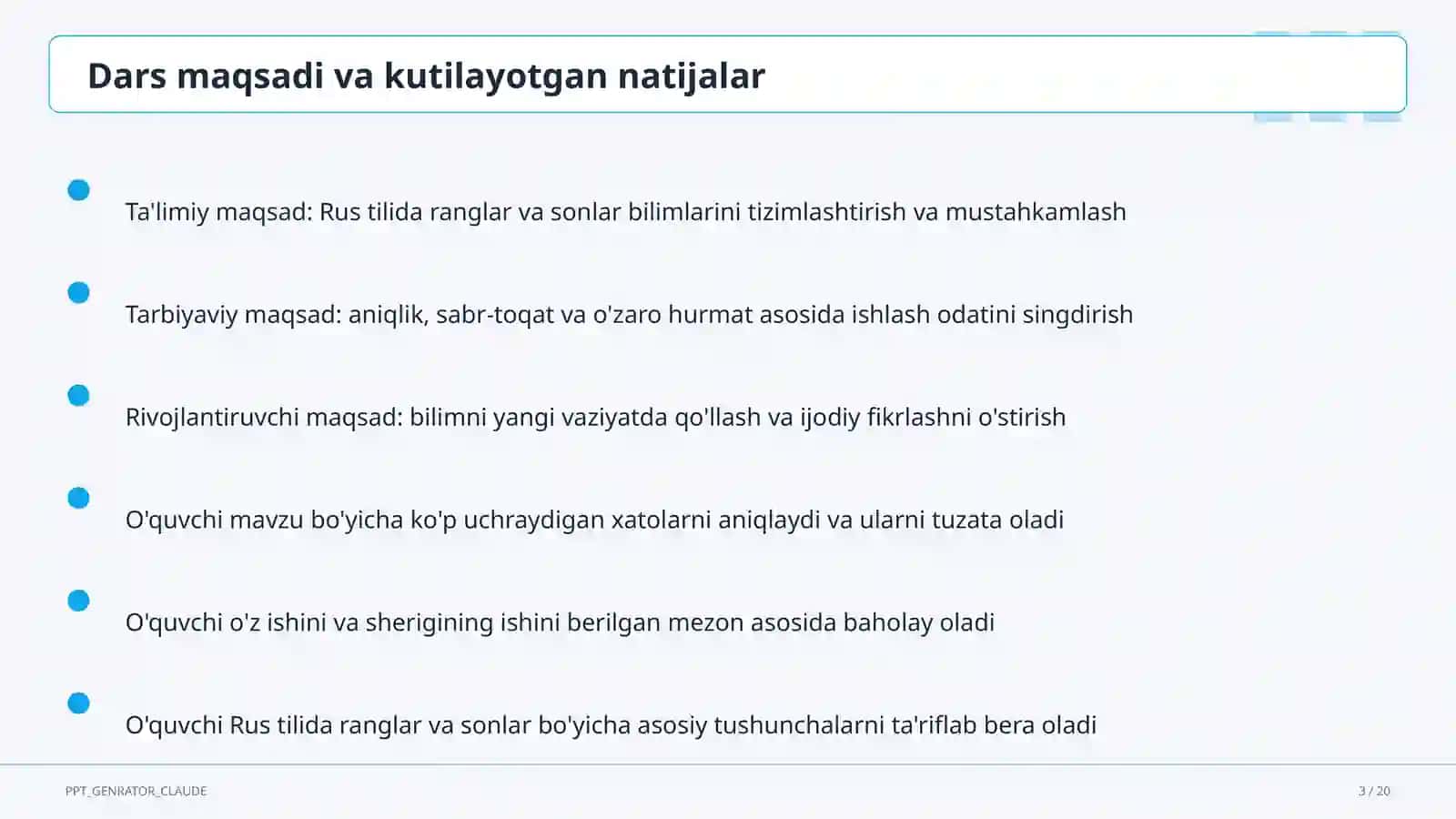 Dars maqsadi va kutilayotgan natijalar

Ta'limiy maqsad: Rus tilida ranglar va sonlar bilimlarini tizimlashtirish va mustahkamlash

Tarbiyaviy maqsad: aniqlik, sabr-toqat va o'zaro hurmat asosida ishlash odatini singdirish

Rivojlantiruvchi maqsad: bilimni yangi vaziyatda qo'llash va ijodiy fikrlashni o'stirish

O'quvchi mavzu bo'yicha ko'p uchraydigan xatolarni aniqlaydi va ularni tuzata oladi

O'quvchi o'z ishini va sherigining ishini berilgan mezon asosida baholay oladi

O'quvchi Rus tilida ranglar va sonlar bo'yicha asosiy tushunchalarni ta'riflab bera oladi

PPT_GENRATOR_CLAUDE

3 / 20